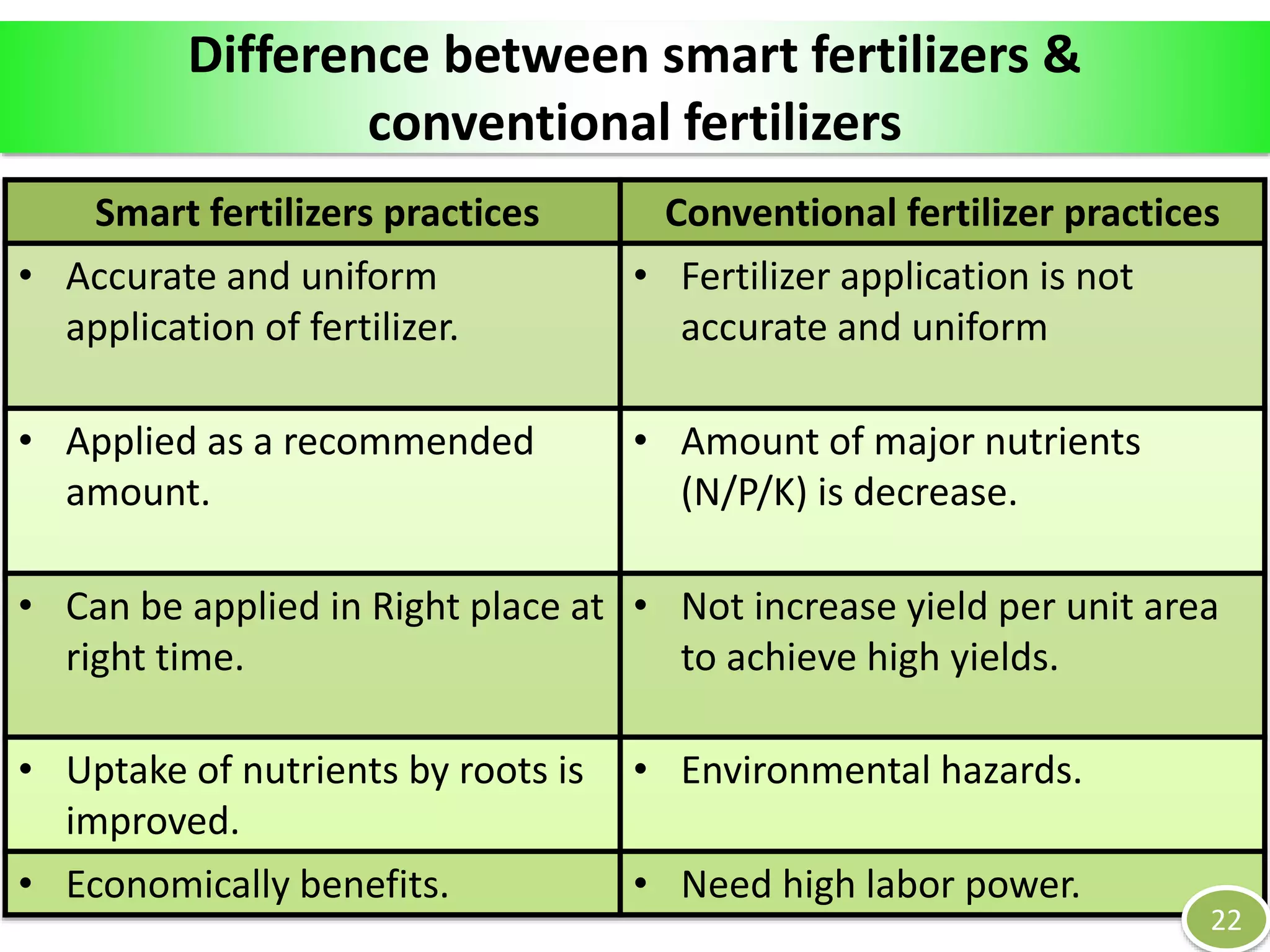 Difference between smart fertilizers & conventional fertilizers

| Smart fertilizers practices | Conventional fertilizer practices |
|---|---|
| • Accurate and uniform application of fertilizer. | • Fertilizer application is not accurate and uniform |
| • Applied as a recommended amount. | • Amount of major nutrients (N/P/K) is decrease. |
| • Can be applied in Right place at right time. | • Not increase yield per unit area to achieve high yields. |
| • Uptake of nutrients by roots is improved. | • Environmental hazards. |
| • Economically benefits. | • Need high labor power. |

22